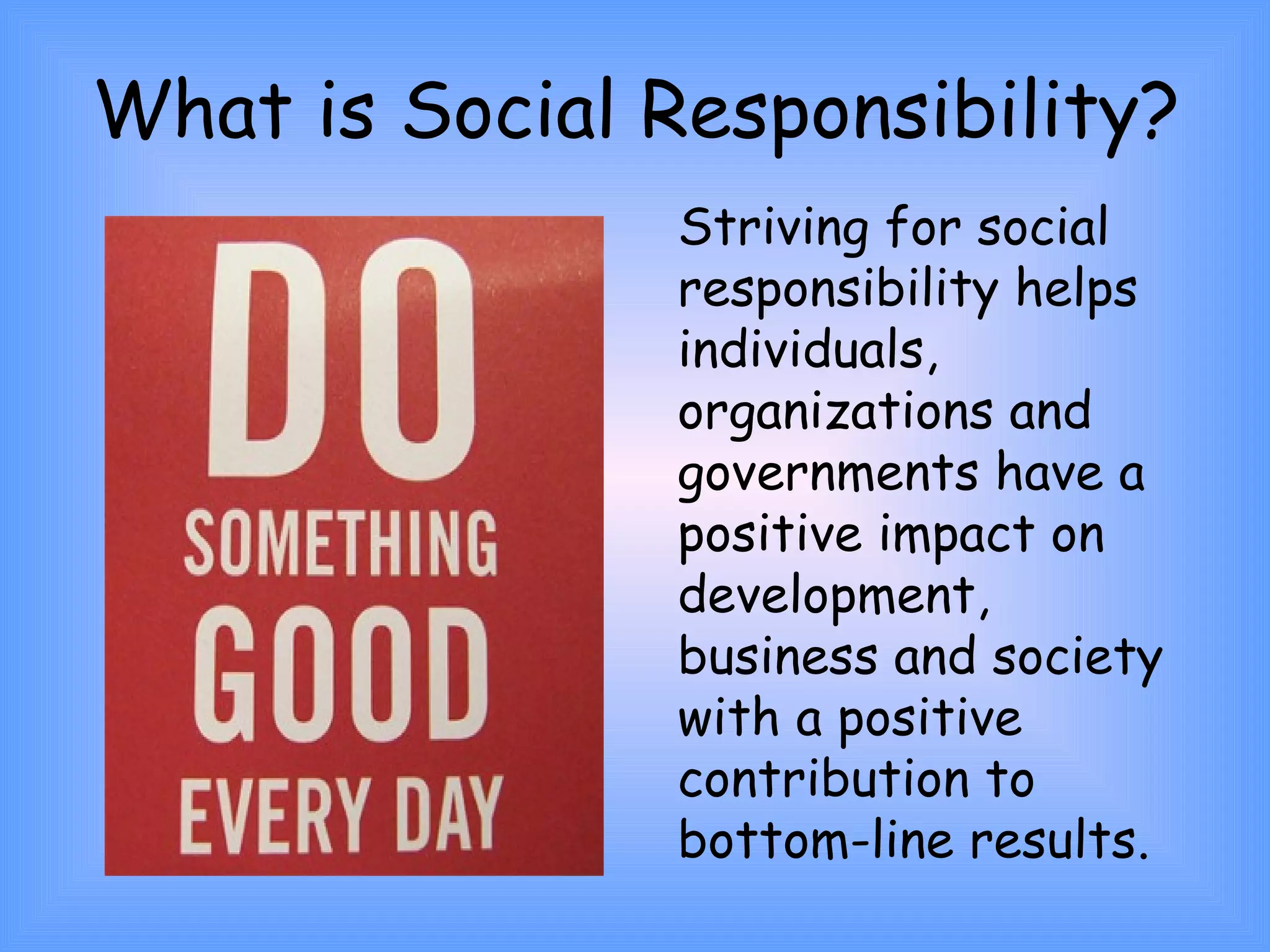 What is Social Responsibility?

DO
SOMETHING
GOOD
EVERY DAY

Striving for social responsibility helps individuals, organizations and governments have a positive impact on development, business and society with a positive contribution to bottom-line results.